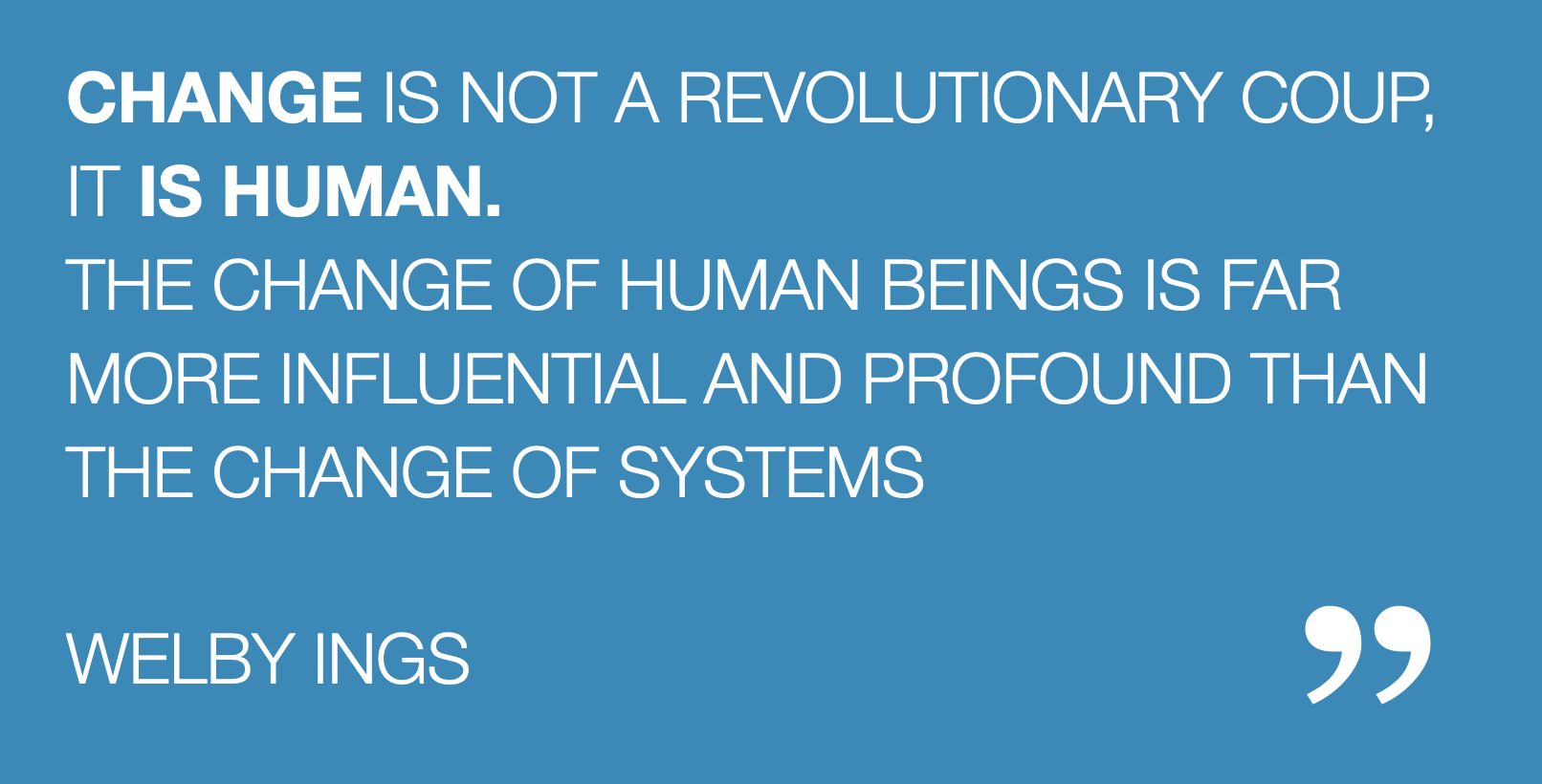 CHANGE IS NOT A REVOLUTIONARY COUP, IT IS HUMAN.
THE CHANGE OF HUMAN BEINGS IS FAR MORE INFLUENTIAL AND PROFOUND THAN THE CHANGE OF SYSTEMS

WELBY INGS

”